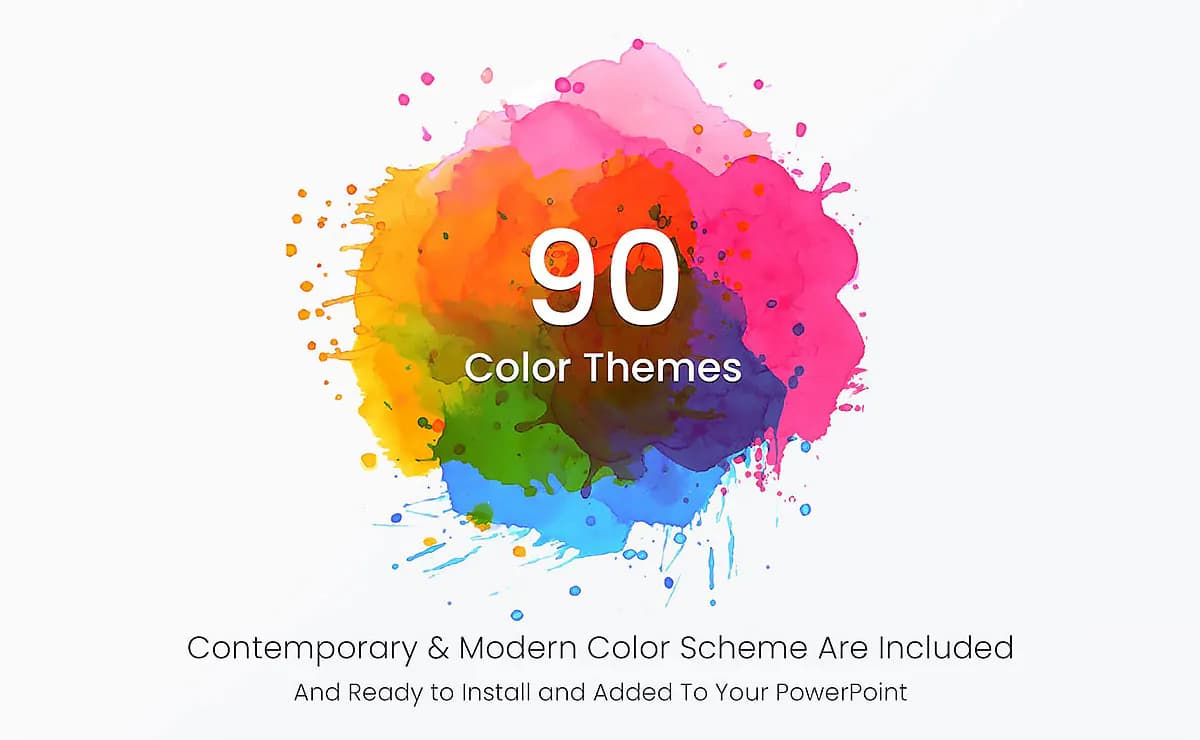 90

Color Themes

Contemporary & Modern Color Scheme Are Included

And Ready to Install and Added To Your PowerPoint